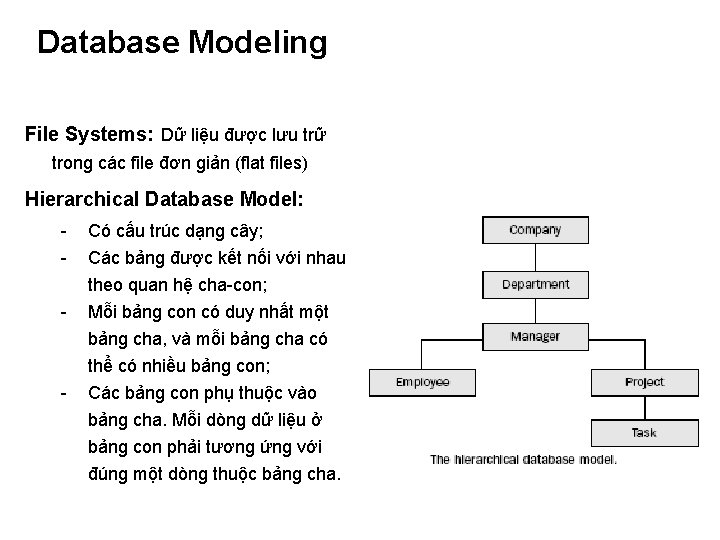 Database Modeling

File Systems: Dữ liệu được lưu trữ trong các file đơn giản (flat files)

Hierarchical Database Model:

- Có cấu trúc dạng cây;
- Các bảng được kết nối với nhau theo quan hệ cha-con;
- Mỗi bảng con có duy nhất một bảng cha, và mỗi bảng cha có thể có nhiều bảng con;
- Các bảng con phụ thuộc vào bảng cha. Mỗi dòng dữ liệu ở bảng con phải tương ứng với đúng một dòng thuộc bảng cha.

Company
Department
Manager
Employee
Project
Task

The hierarchical database model.